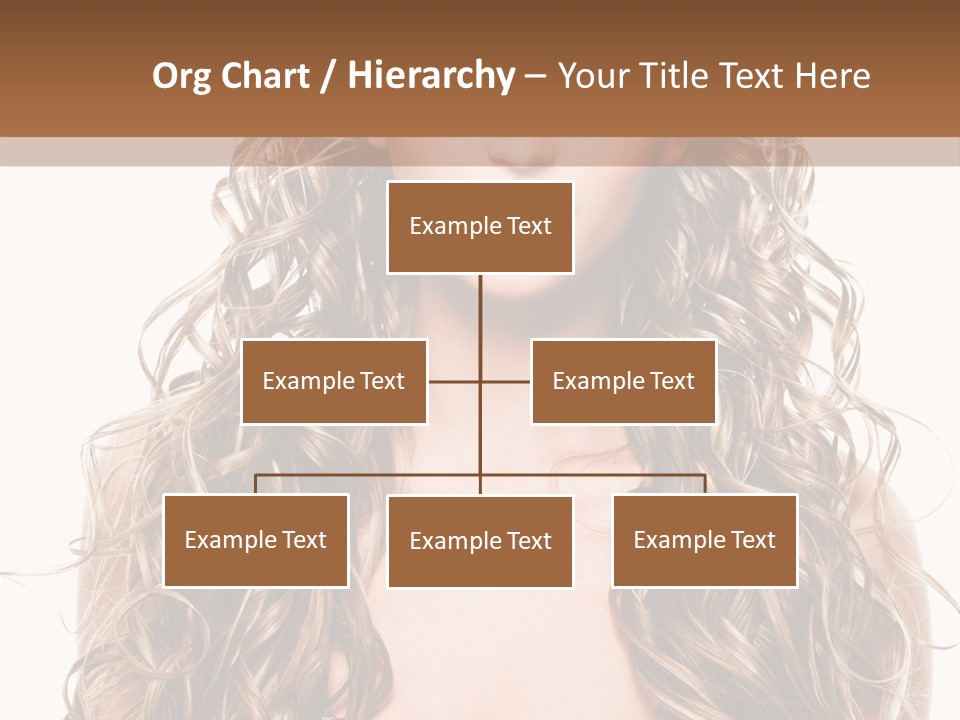 Org Chart / Hierarchy – Your Title Text Here

Example Text

Example Text

Example Text

Example Text

Example Text

Example Text